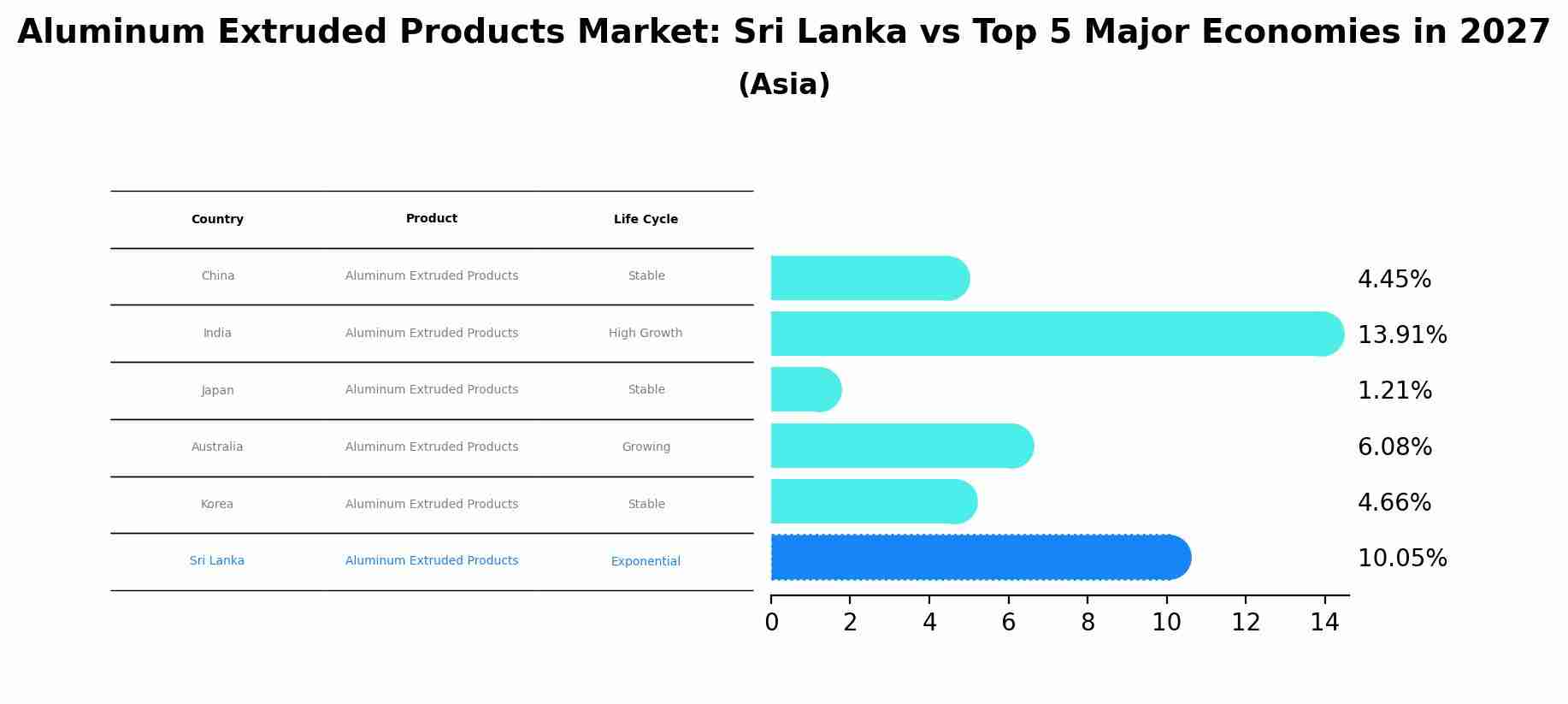 Aluminum Extruded Products Market: Sri Lanka vs Top 5 Major Economies in 2027

(Asia)

| Country | Product | Life Cycle |
|---|---|---|
| China | Aluminum Extruded Products | Stable |
| India | Aluminum Extruded Products | High Growth |
| Japan | Aluminum Extruded Products | Stable |
| Australia | Aluminum Extruded Products | Growing |
| Korea | Aluminum Extruded Products | Stable |
| Sri Lanka | Aluminum Extruded Products | Exponential |

4.45%
13.91%
1.21%
6.08%
4.66%
10.05%

0 2 4 6 8 10 12 14